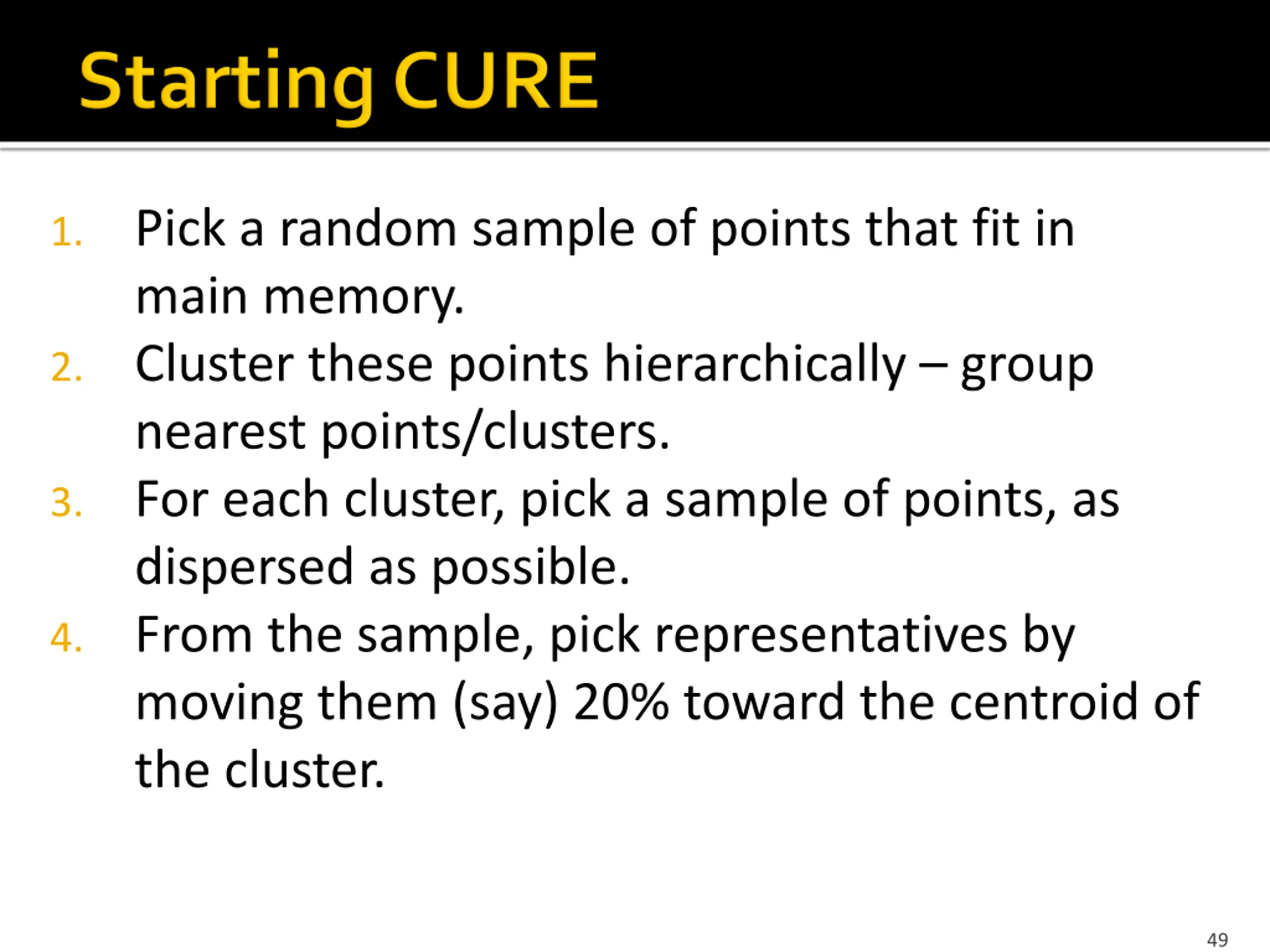 Starting CURE

1. Pick a random sample of points that fit in main memory.
2. Cluster these points hierarchically – group nearest points/clusters.
3. For each cluster, pick a sample of points, as dispersed as possible.
4. From the sample, pick representatives by moving them (say) 20% toward the centroid of the cluster.

49